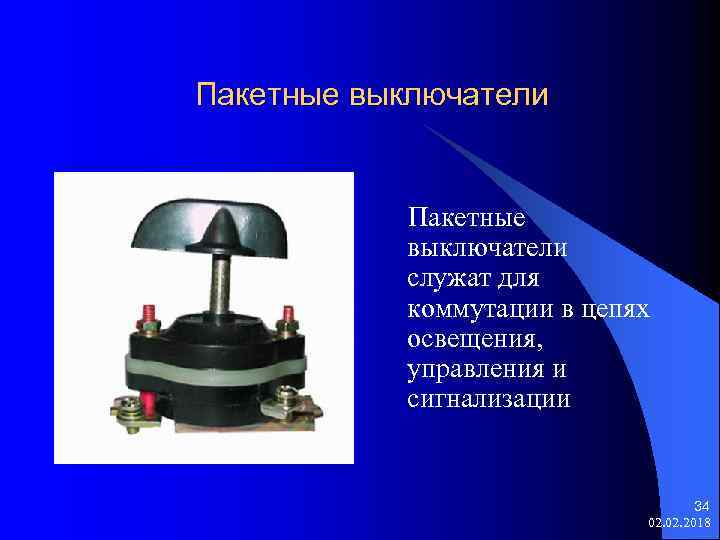 Пакетные выключатели

Пакетные выключатели служат для коммутации в цепях освещения, управления и сигнализации

34
02.02.2018